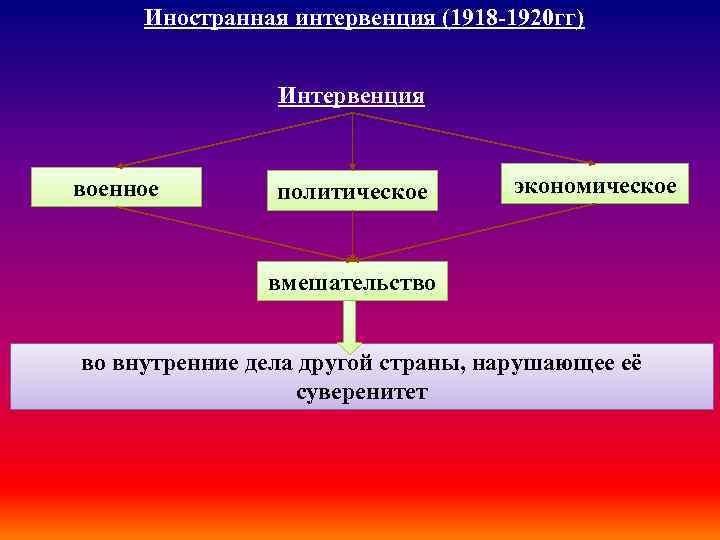 Иностранная интервенция (1918-1920гг)

Интервенция

военное

политическое

экономическое

вмешательство

во внутренние дела другой страны, нарушающее её суверенитет